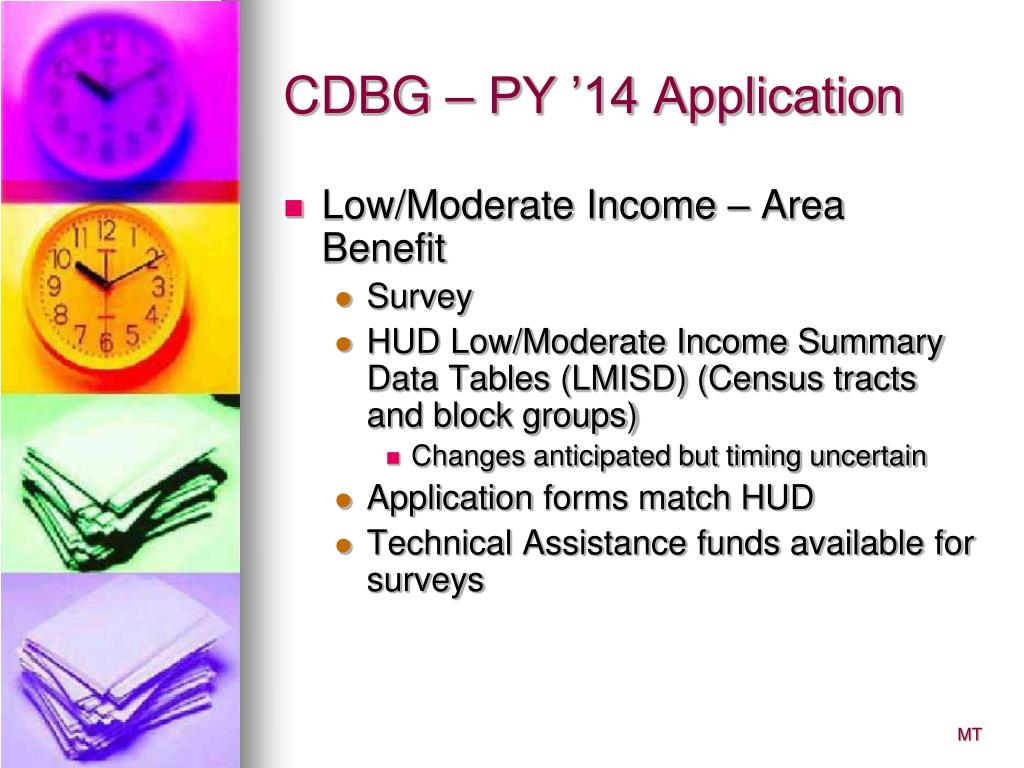 CDBG – PY ’14 Application

Low/Moderate Income – Area Benefit

Survey

HUD Low/Moderate Income Summary Data Tables (LMISD) (Census tracts and block groups)

Changes anticipated but timing uncertain

Application forms match HUD

Technical Assistance funds available for surveys

MT